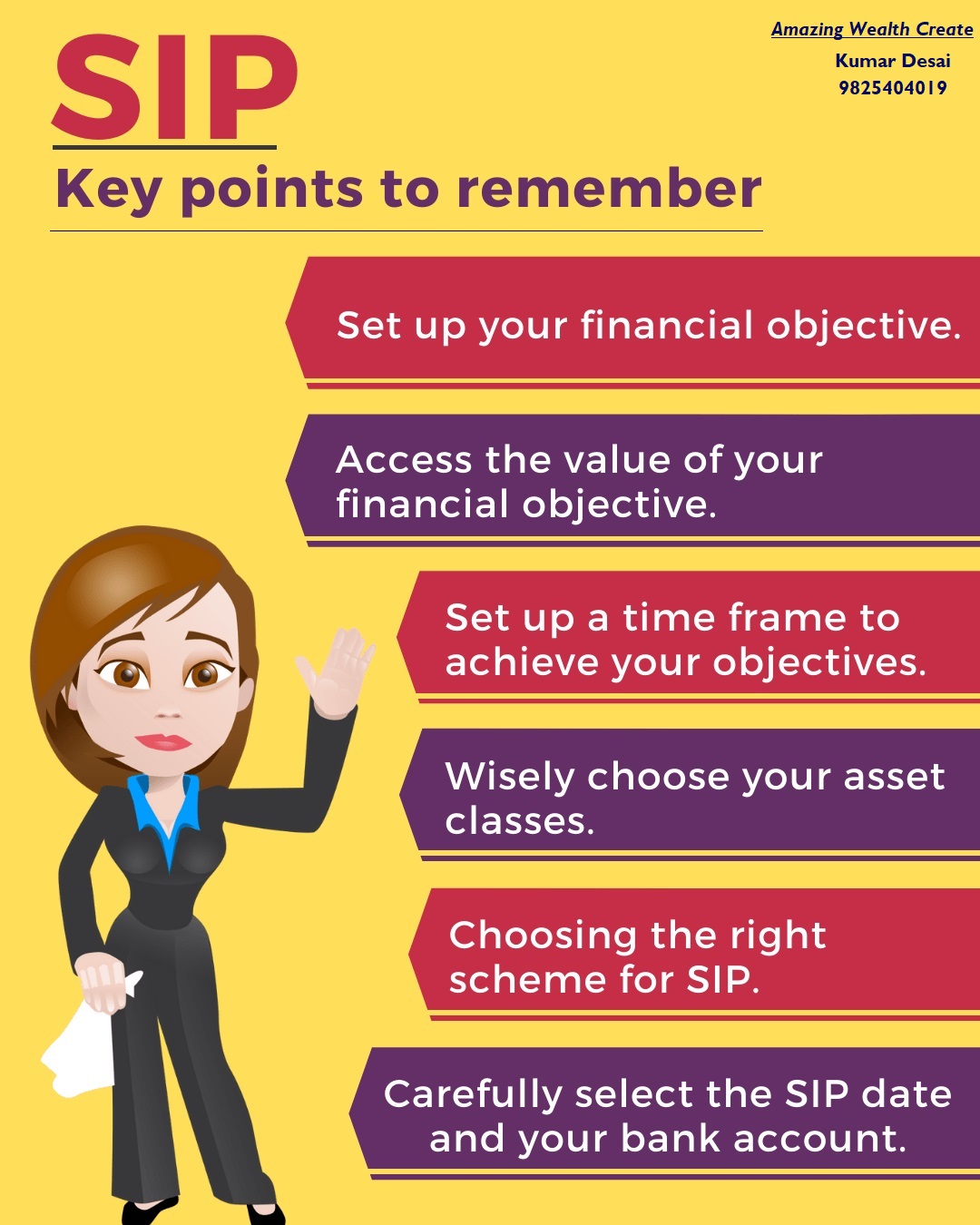 Amazing Wealth Create
Kumar Desai
9825404019

SIP

Key points to remember

Set up your financial objective.

Access the value of your financial objective.

Set up a time frame to achieve your objectives.

Wisely choose your asset classes.

Choosing the right scheme for SIP.

Carefully select the SIP date and your bank account.